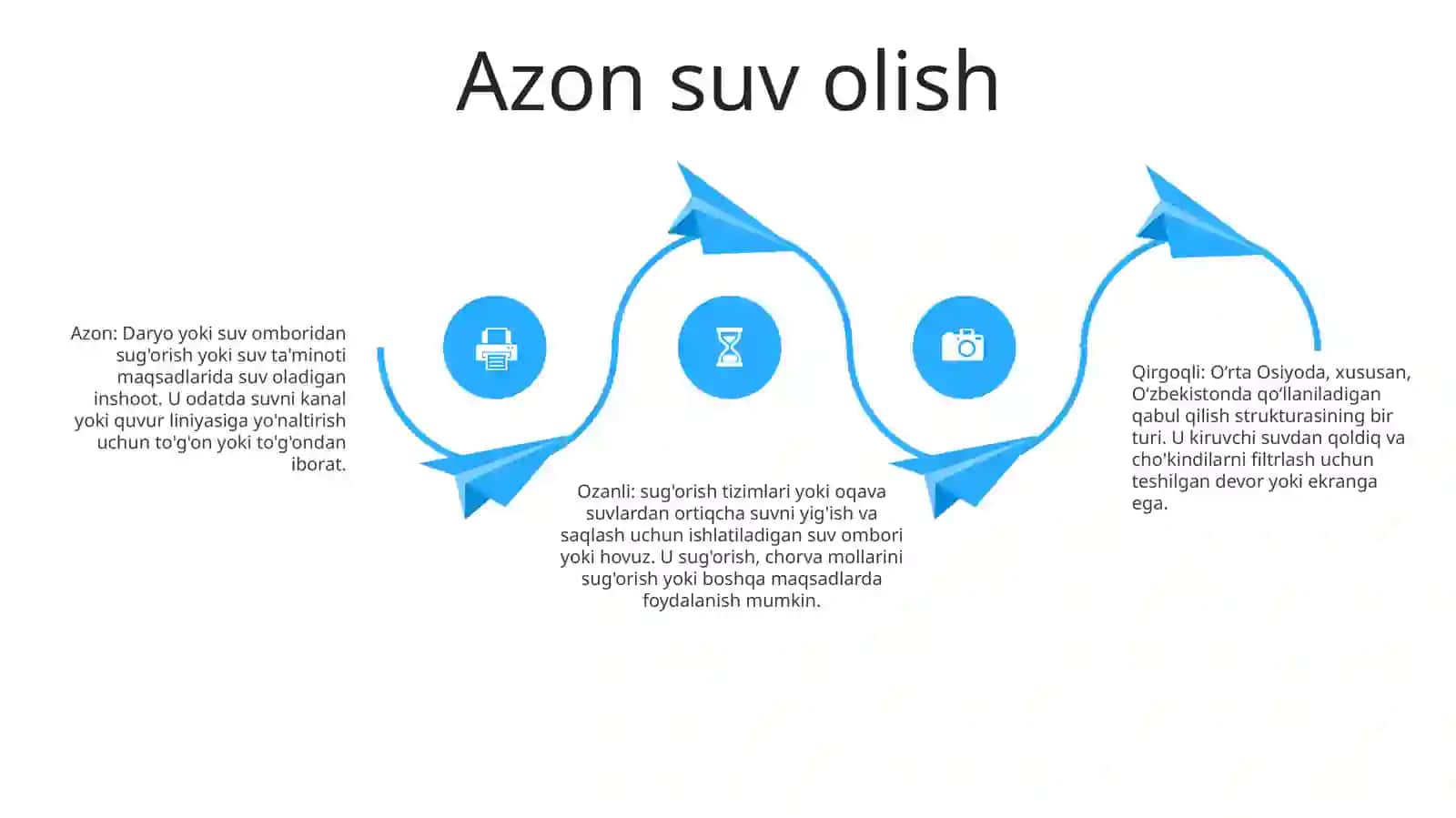 Azon suv olish

Azon: Daryo yoki suv omboridan sug'orish yoki suv ta'minoti maqsadlarida suv oladigan inshoot. U odatda suvni kanal yoki quvur liniyasiga yo'naltirish uchun to'g'on yoki to'g'ondan iborat.

Ozanli: sug'orish tizimlari yoki oqava suvlardan ortiqcha suvni yig'ish va saqlash uchun ishlatiladigan suv ombori yoki hovuz. U sug'orish, chorva mollarini sug'orish yoki boshqa maqsadlarda foydalanish mumkin.

Qirgoqli: O‘rta Osiyoda, xususan, O‘zbekistonda qo‘llaniladigan qabul qilish strukturasining bir turi. U kiruvchi suvdan qoldiq va cho'kindilarni filtrlash uchun teshilgan devor yoki ekranga ega.